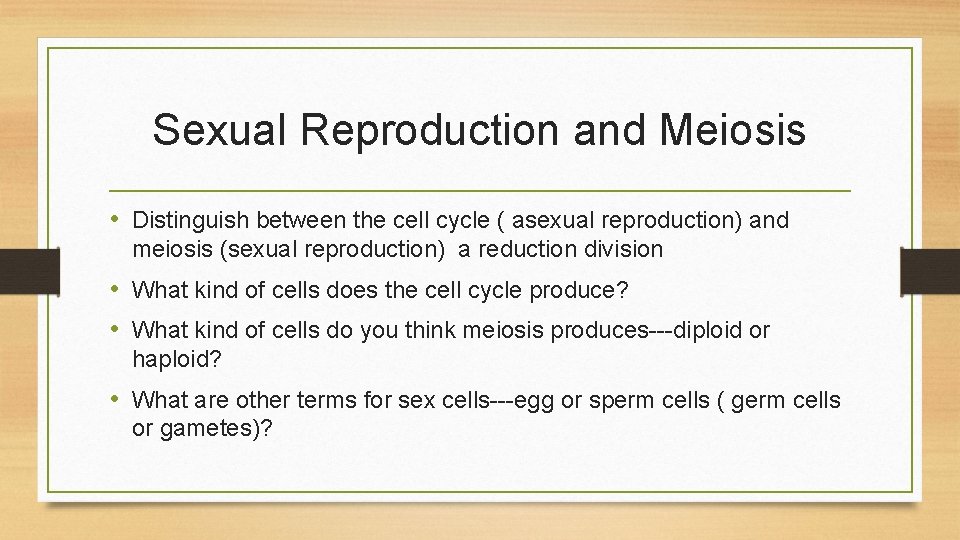 Sexual Reproduction and Meiosis

• Distinguish between the cell cycle ( asexual reproduction) and meiosis (sexual reproduction) a reduction division

• What kind of cells does the cell cycle produce?

• What kind of cells do you think meiosis produces---diploid or haploid?

• What are other terms for sex cells---egg or sperm cells ( germ cells or gametes)?